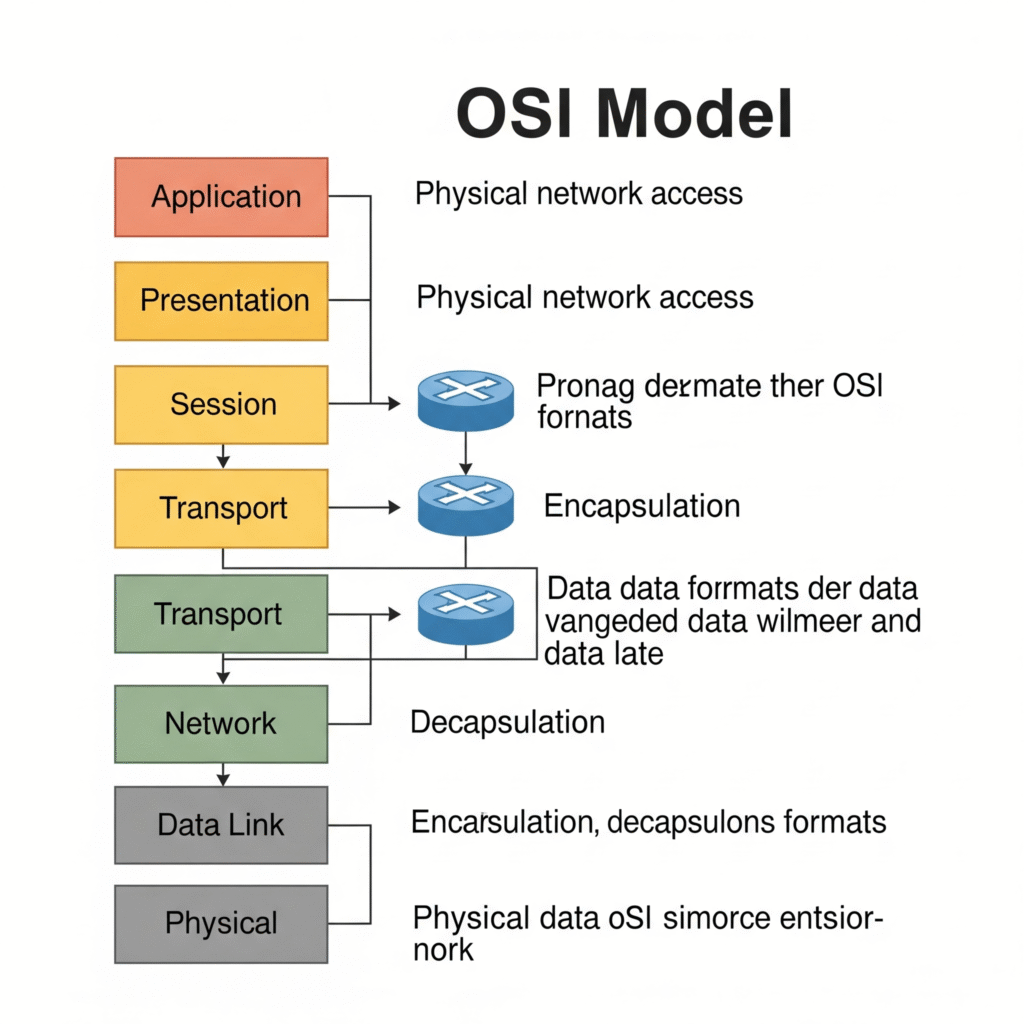 OSI Model

Application

Presentation

Session

Transport

Transport

Network

Data Link

Physical

Physical network access

Physical network access

Pronag dermate ther OSI fornats

Encapsulation

Data data forrmats der data vangeded data wilmeer and data late

Decapsulation

Encarsulation, decapsulons formats

Physical data oSI simorce entsior-nork